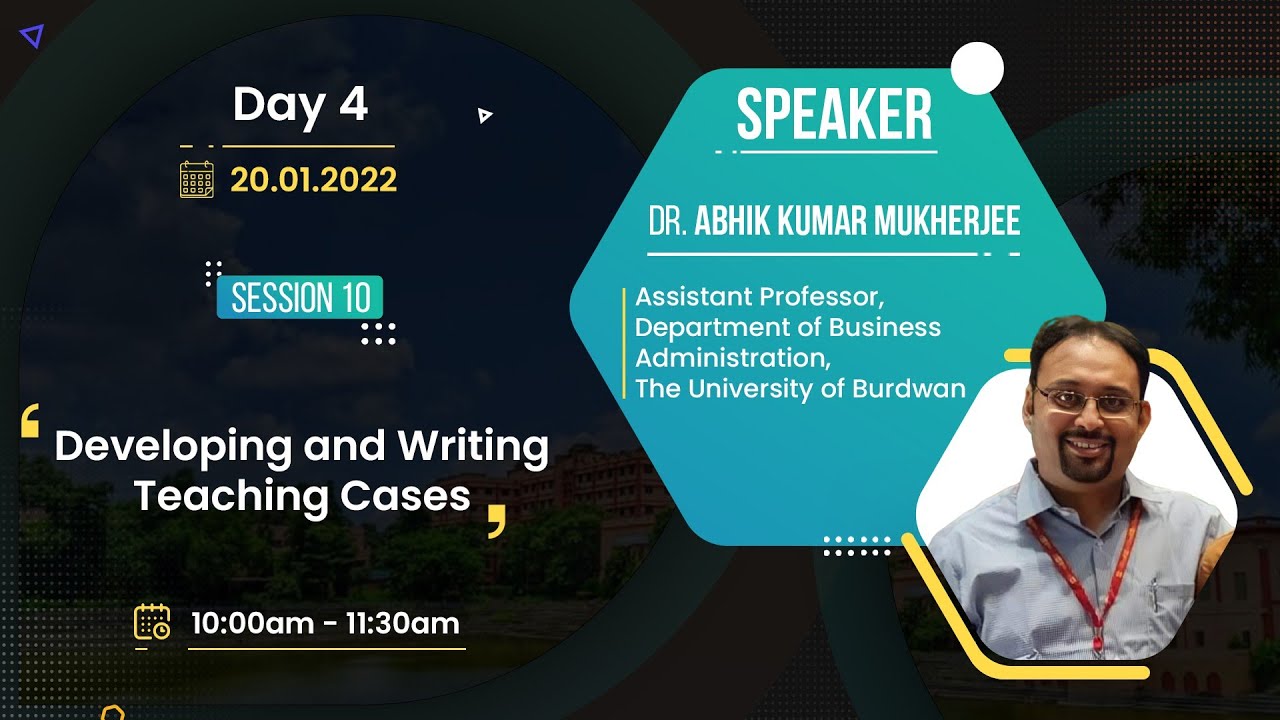 Day 4

20.01.2022

SESSION 10

‘ Developing and Writing Teaching Cases ’

10:00am - 11:30am

SPEAKER

DR. ABHIK KUMAR MUKHERJEE

Assistant Professor,
Department of Business Administration,
The University of Burdwan